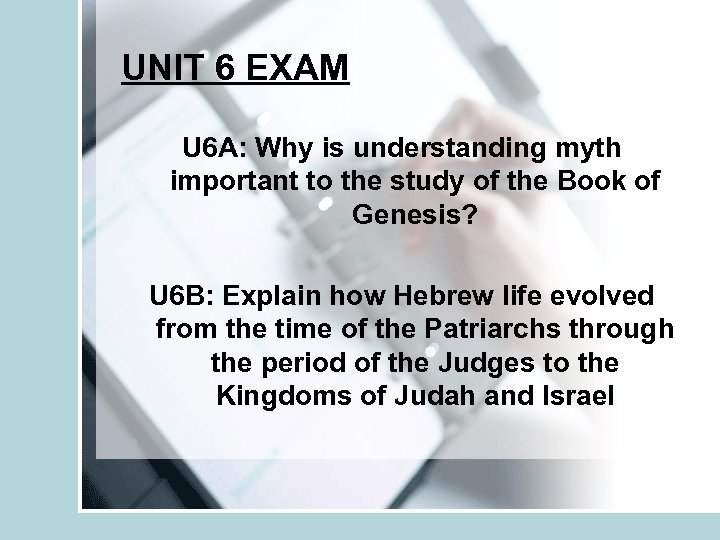 UNIT 6 EXAM

U6A: Why is understanding myth important to the study of the Book of Genesis?

U6B: Explain how Hebrew life evolved from the time of the Patriarchs through the period of the Judges to the Kingdoms of Judah and Israel